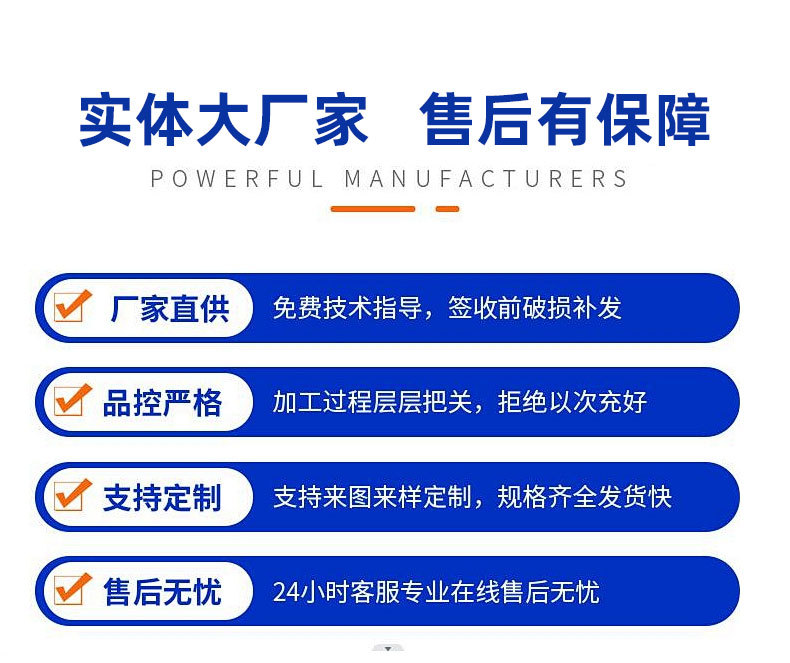 实体大厂家 售后有保障

POWERFUL MANUFACTURERS

厂家直供 免费技术指导，签收前破损补发

品控严格 加工过程层层把关，拒绝以次充好

支持定制 支持来图来样定制，规格齐全发货快

售后无忧 24小时客服专业在线售后无忧